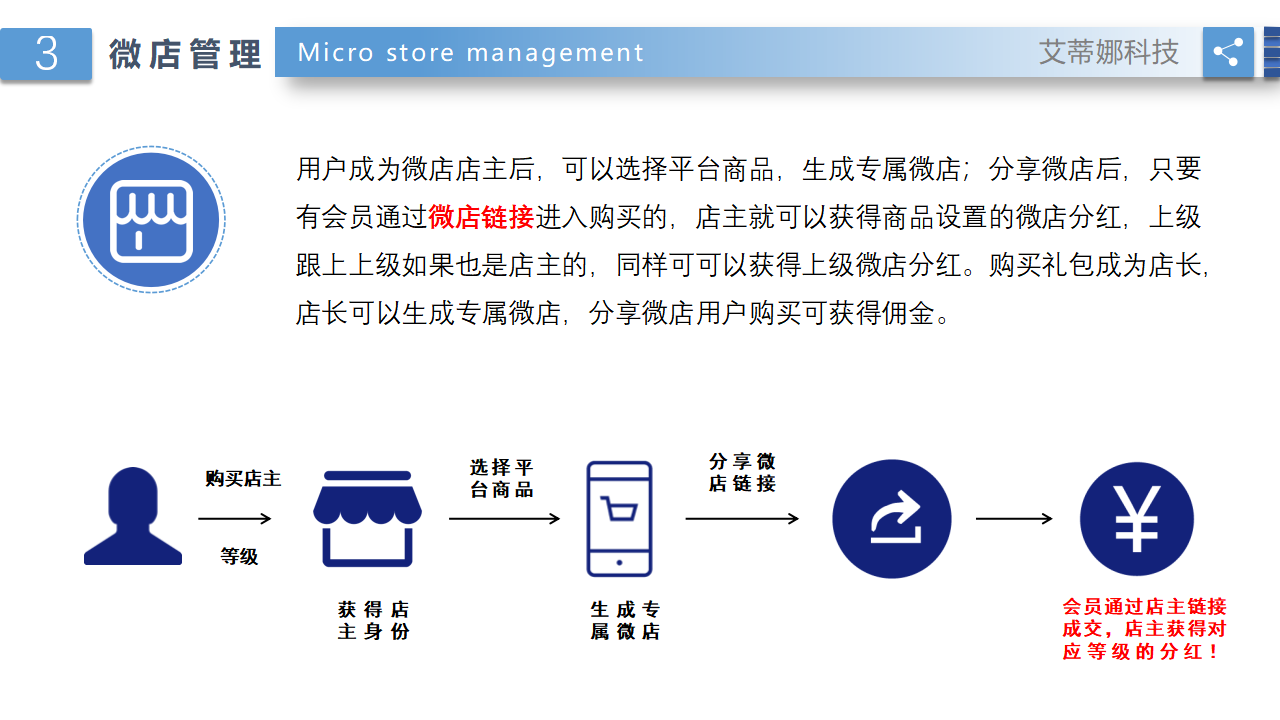 3 微店管理 Micro store management 艾蒂娜科技

用户成为微店店主后，可以选择平台商品，生成专属微店；分享微店后，只要有会员通过微店链接进入购买的，店主就可以获得商品设置的微店分红，上级跟上上级如果也是店主的，同样可可以获得上级微店分红。购买礼包成为店长，店长可以生成专属微店，分享微店用户购买可获得佣金。

购买店主

等级

获得店主身份

选择平台商品

生成专属微店

分享微店链接

会员通过店主链接成交，店主获得对应等级的分红！